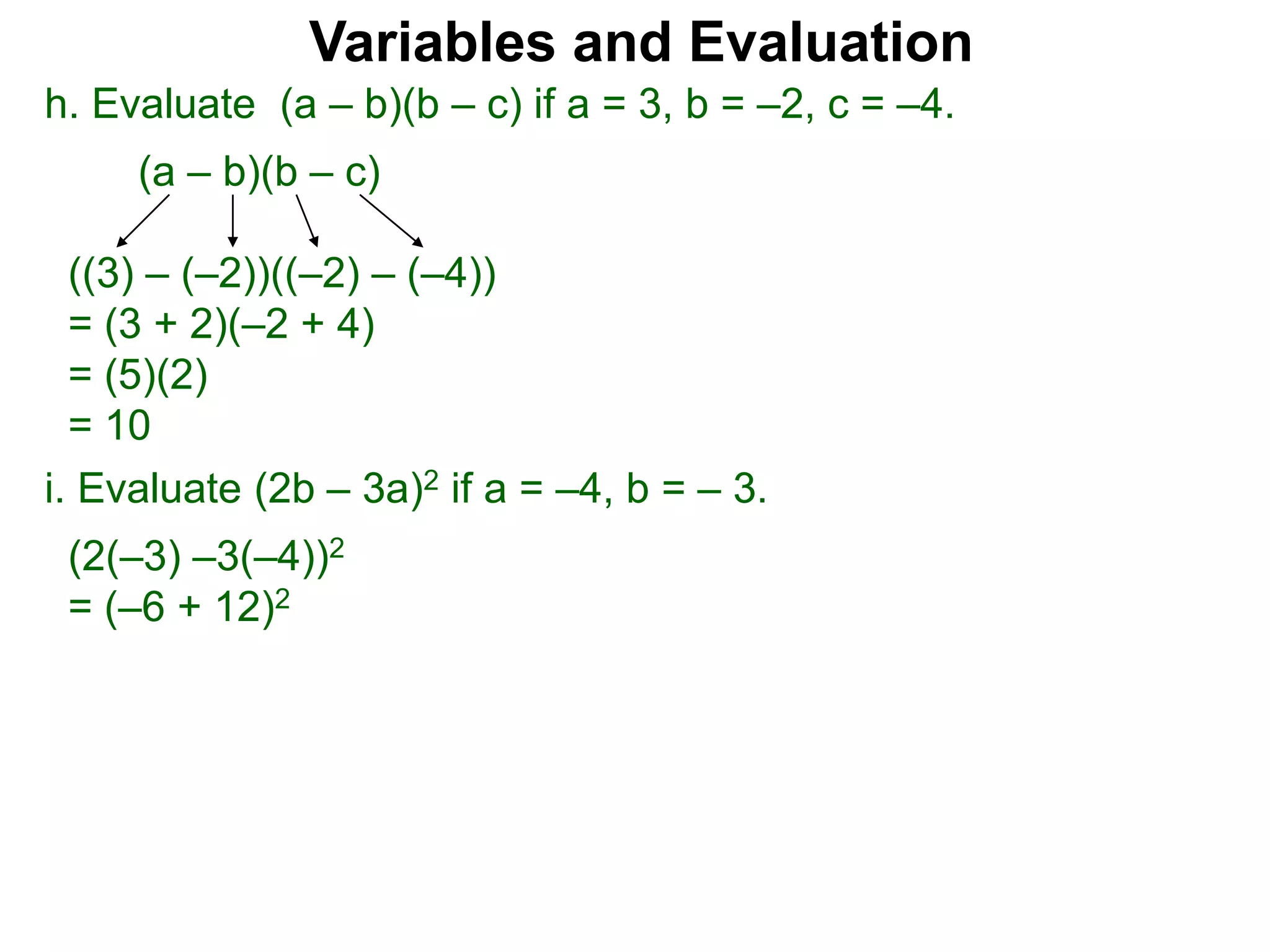 Variables and Evaluation

h. Evaluate $(a – b)(b – c)$ if $a = 3$, $b = –2$, $c = –4$.

$(a – b)(b – c)$

$((3) – (–2))((–2) – (–4))$
$= (3 + 2)(–2 + 4)$
$= (5)(2)$
$= 10$

i. Evaluate $(2b – 3a)^2$ if $a = –4$, $b = – 3$.

$(2(–3) –3(–4))^2$
$= (–6 + 12)^2$